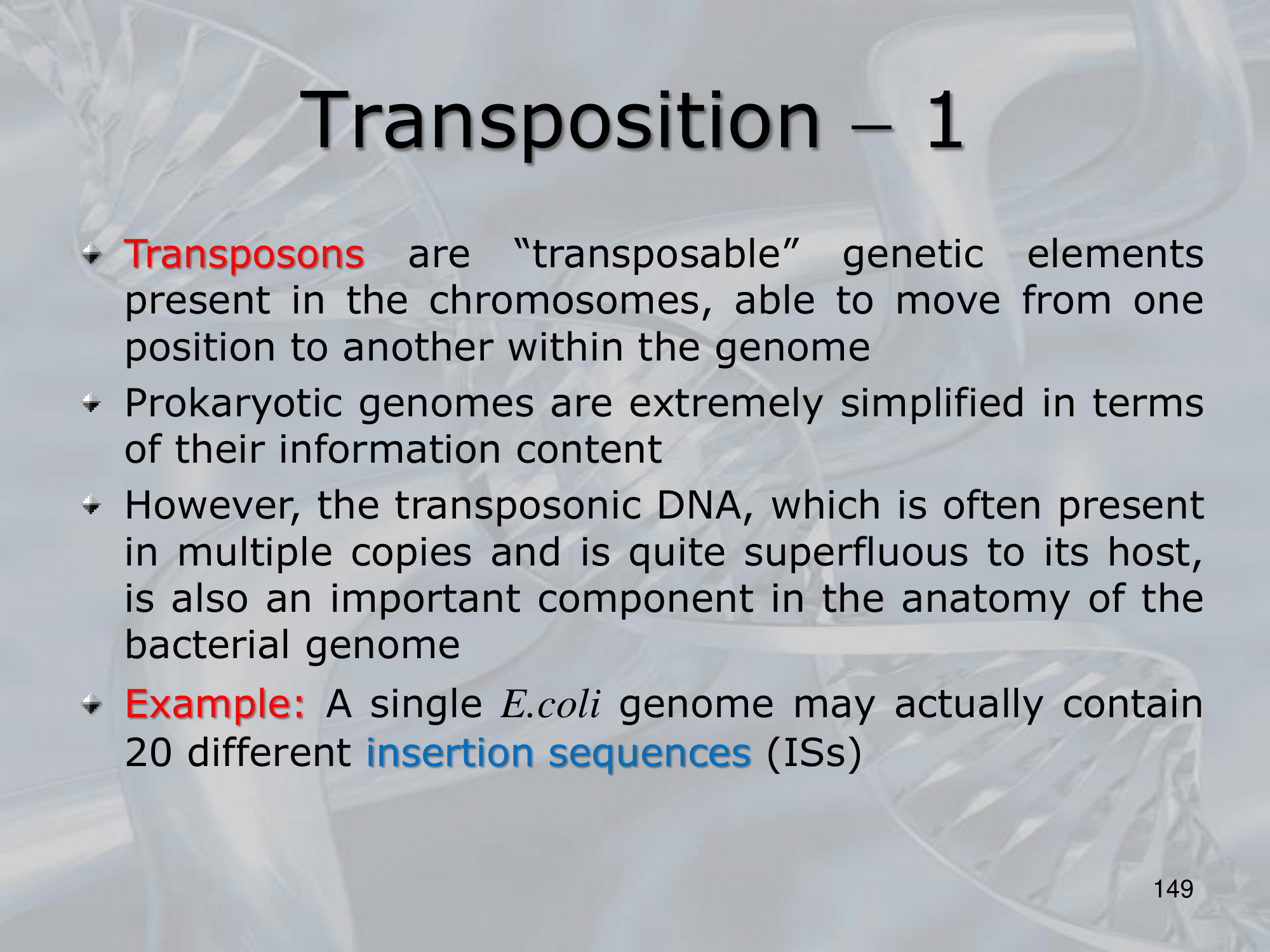 Transposition – 1

Transposons are “transposable” genetic elements present in the chromosomes, able to move from one position to another within the genome

Prokaryotic genomes are extremely simplified in terms of their information content

However, the transposonic DNA, which is often present in multiple copies and is quite superfluous to its host, is also an important component in the anatomy of the bacterial genome

Example: A single E.coli genome may actually contain 20 different insertion sequences (ISs)

149